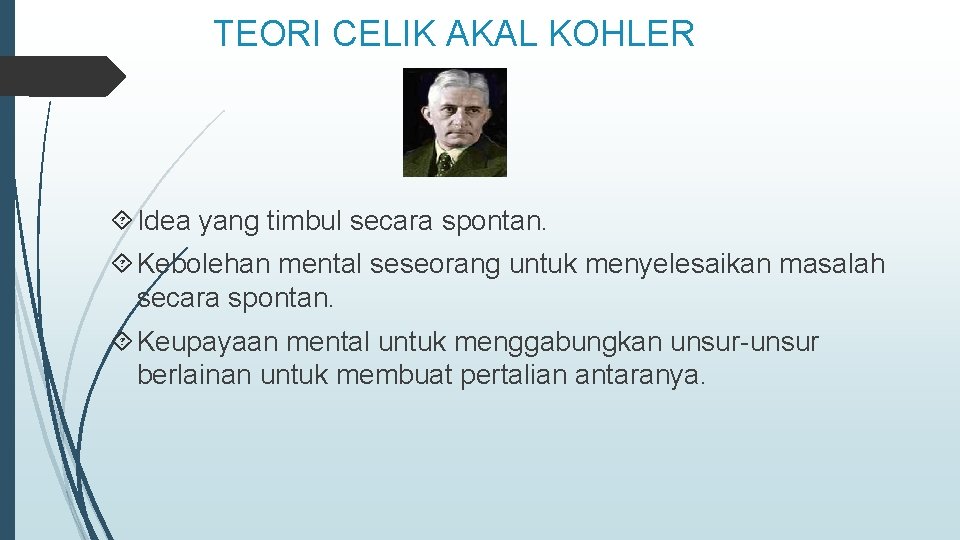 TEORI CELIK AKAL KOHLER

Idea yang timbul secara spontan.

Kebolehan mental seseorang untuk menyelesaikan masalah secara spontan.

Keupayaan mental untuk menggabungkan unsur-unsur berlainan untuk membuat pertalian antaranya.